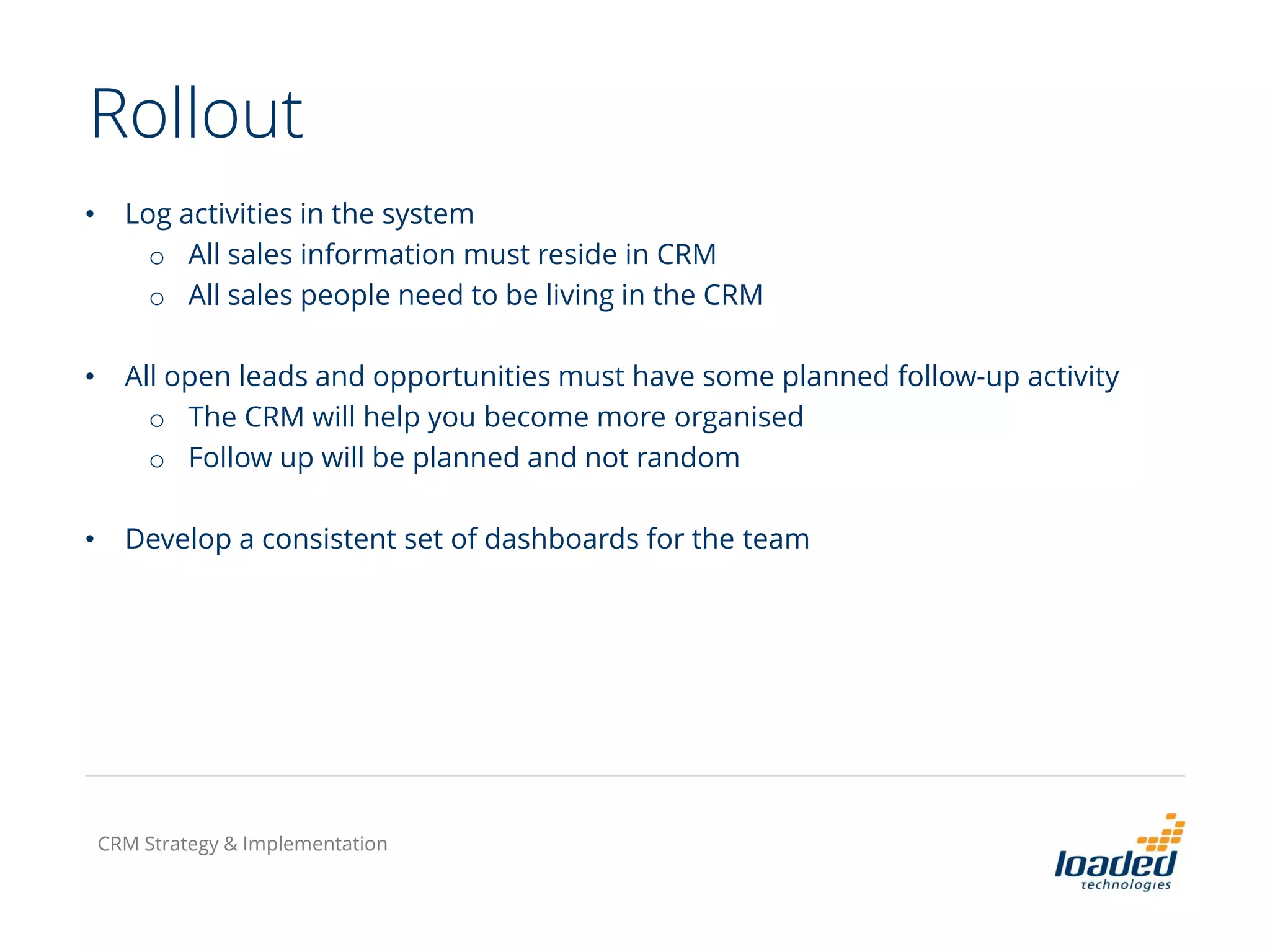 Rollout

• Log activities in the system
  o All sales information must reside in CRM
  o All sales people need to be living in the CRM

• All open leads and opportunities must have some planned follow-up activity
  o The CRM will help you become more organised
  o Follow up will be planned and not random

• Develop a consistent set of dashboards for the team

CRM Strategy & Implementation

loaded technologies